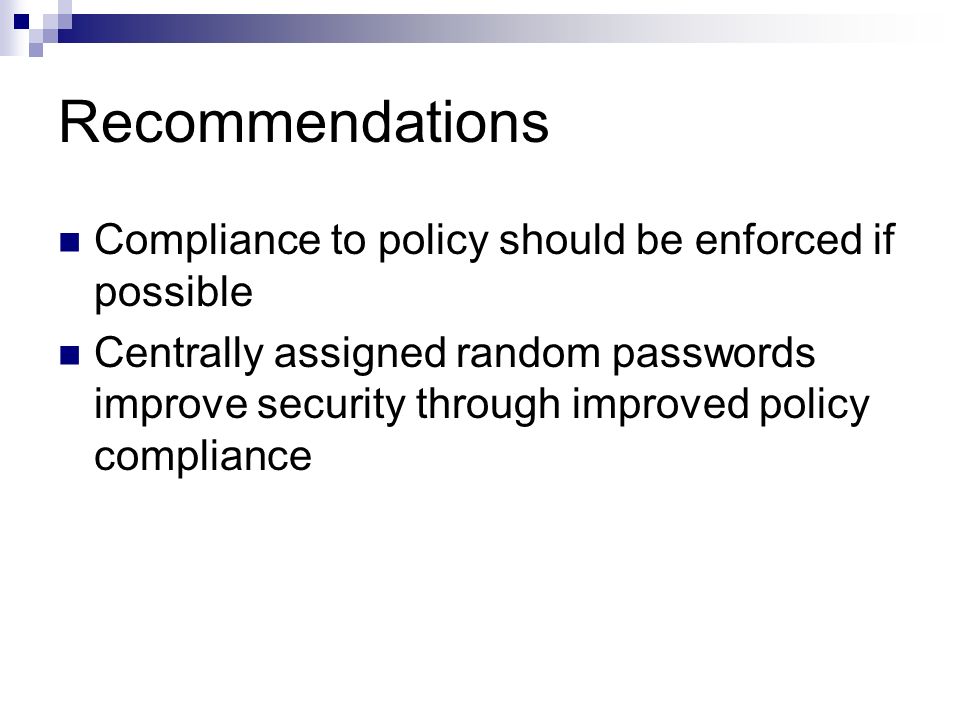 Recommendations

Compliance to policy should be enforced if possible

Centrally assigned random passwords improve security through improved policy compliance